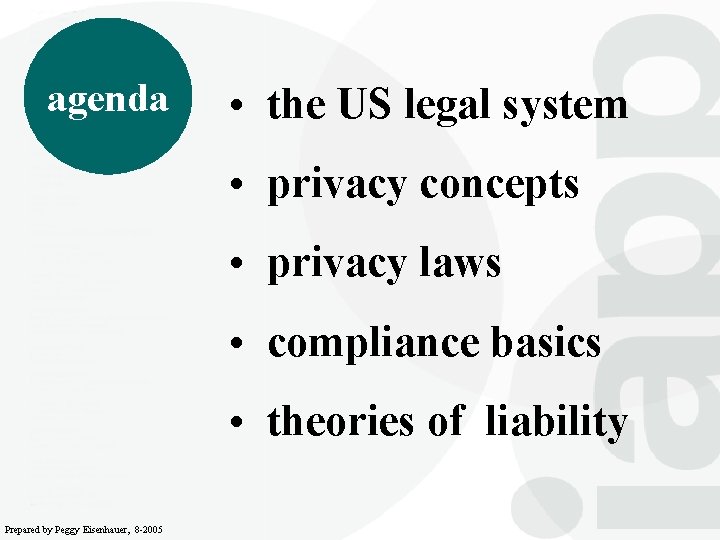 agenda

• the US legal system
• privacy concepts
• privacy laws
• compliance basics
• theories of liability

iapp

Prepared by Peggy Eisenhauer, 8-2005